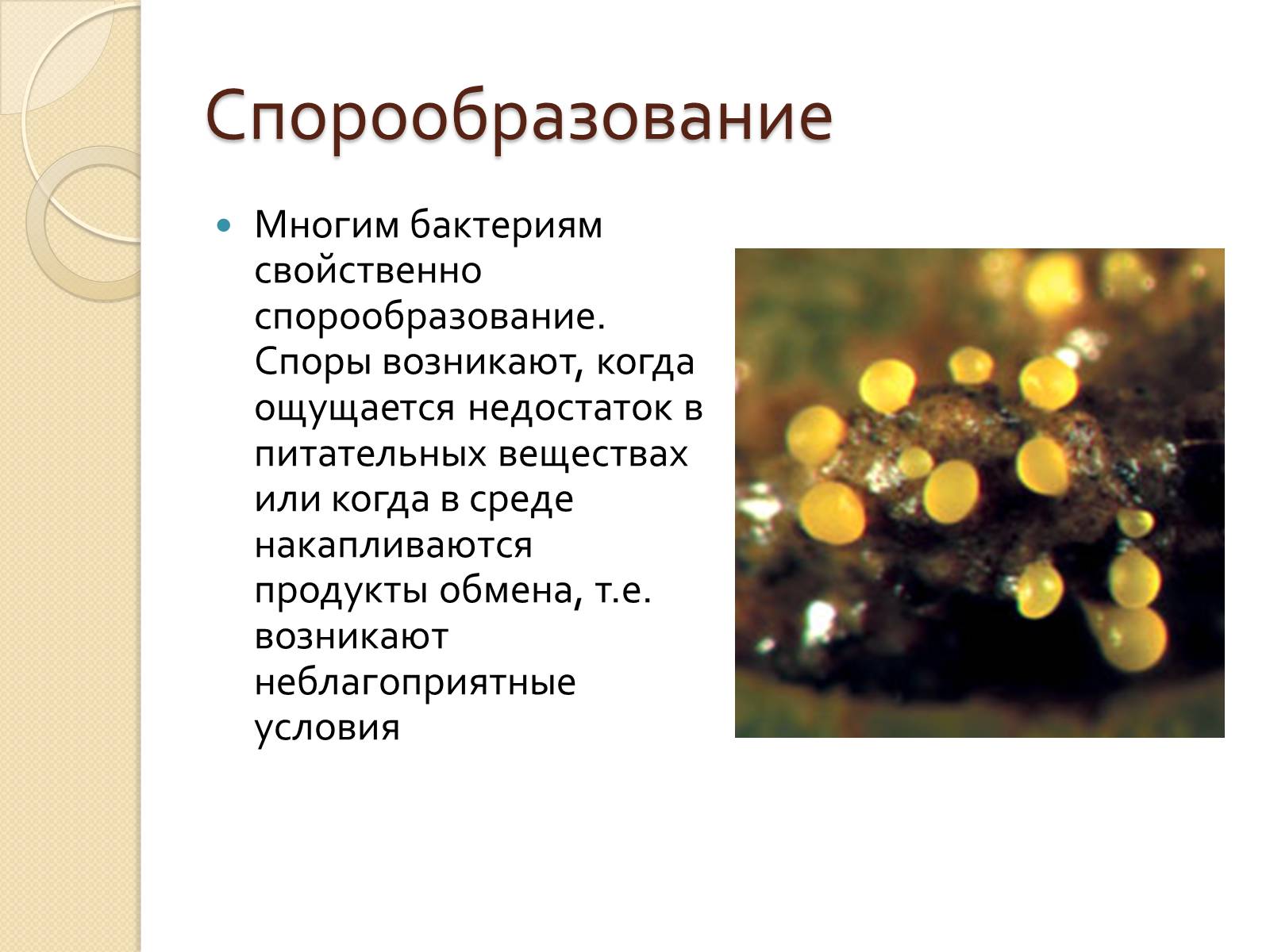 Спорообразование

Многим бактериям свойственно спорообразование. Споры возникают, когда ощущается недостаток в питательных веществах или когда в среде накапливаются продукты обмена, т.е. возникают неблагоприятные условия